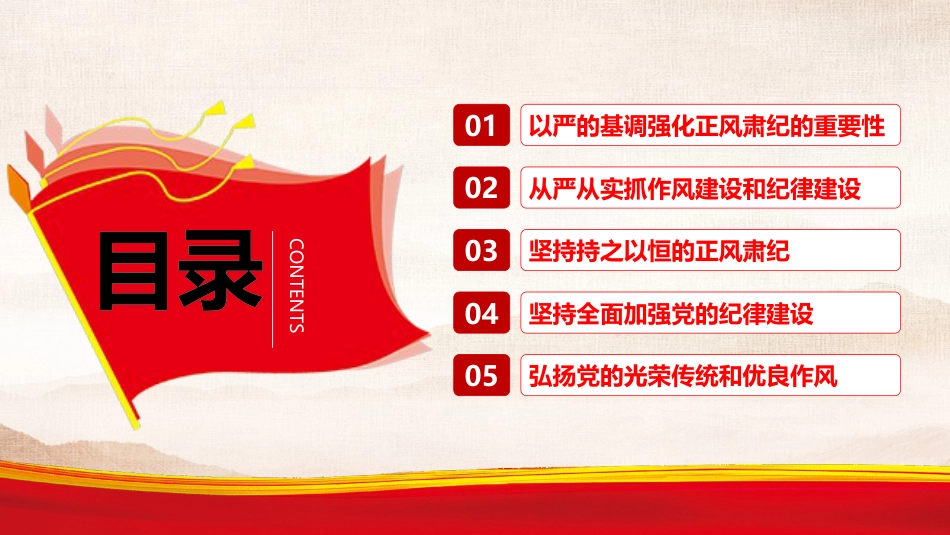 目录

CONTENTS

01 以严的基调强化正风肃纪的重要性

02 从严从实抓作风建设和纪律建设

03 坚持持之以恒的正风肃纪

04 坚持全面加强党的纪律建设

05 弘扬党的光荣传统和优良作风